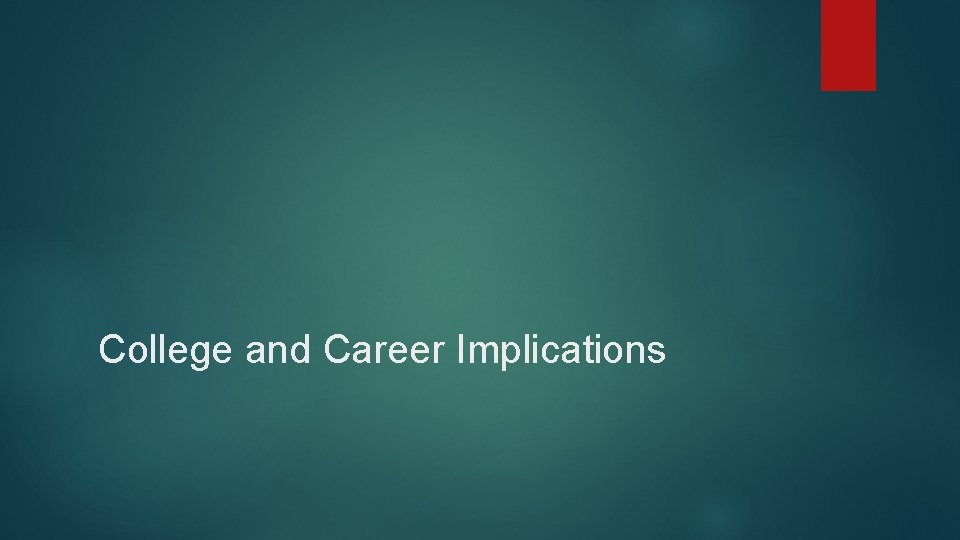 College and Career Implications